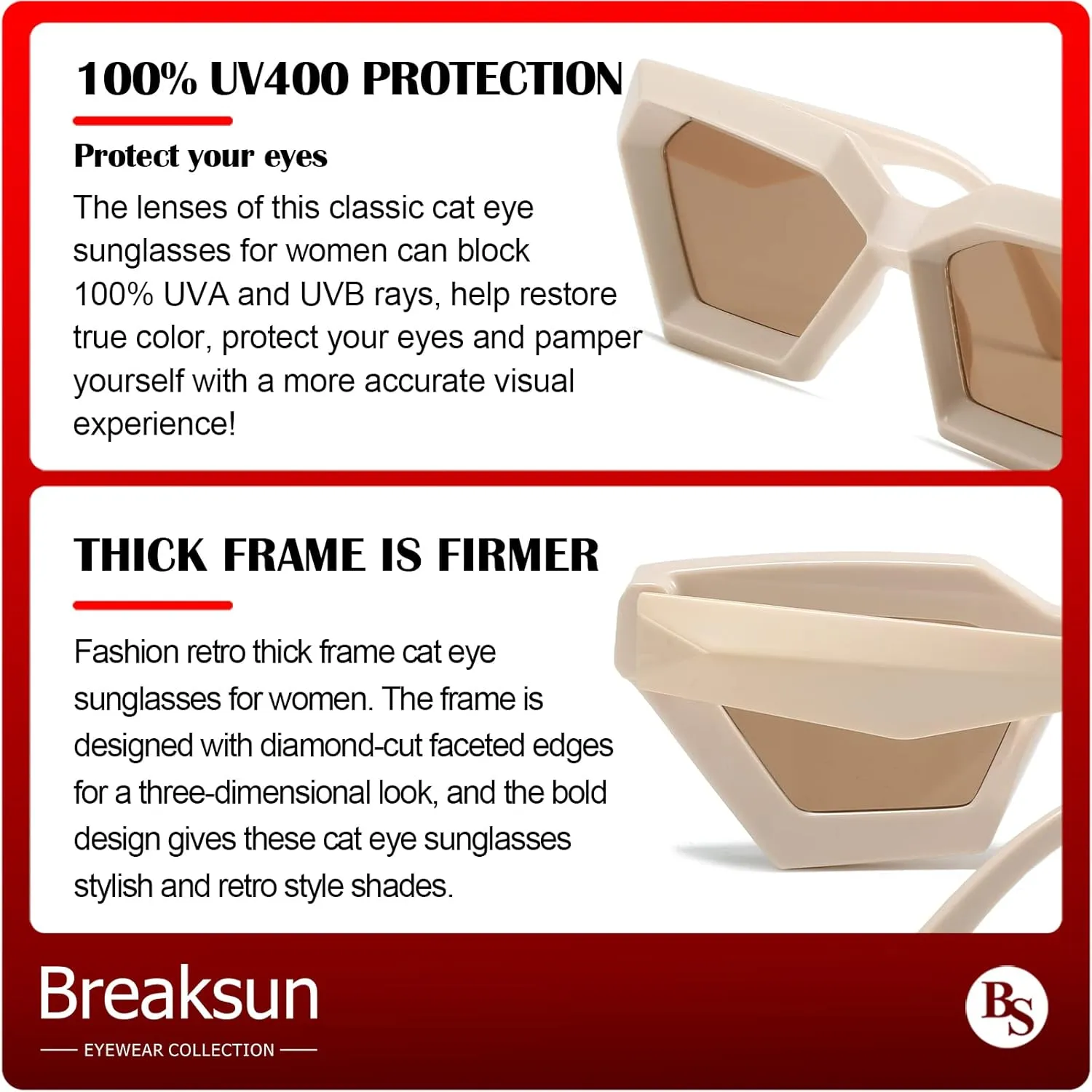 100% UV400 PROTECTION

Protect your eyes

The lenses of this classic cat eye sunglasses for women can block 100% UVA and UVB rays, help restore true color, protect your eyes and pamper yourself with a more accurate visual experience!

THICK FRAME IS FIRMER

Fashion retro thick frame cat eye sunglasses for women. The frame is designed with diamond-cut faceted edges for a three-dimensional look, and the bold design gives these cat eye sunglasses stylish and retro style shades.

Breaksun

EYEWEAR COLLECTION

BS